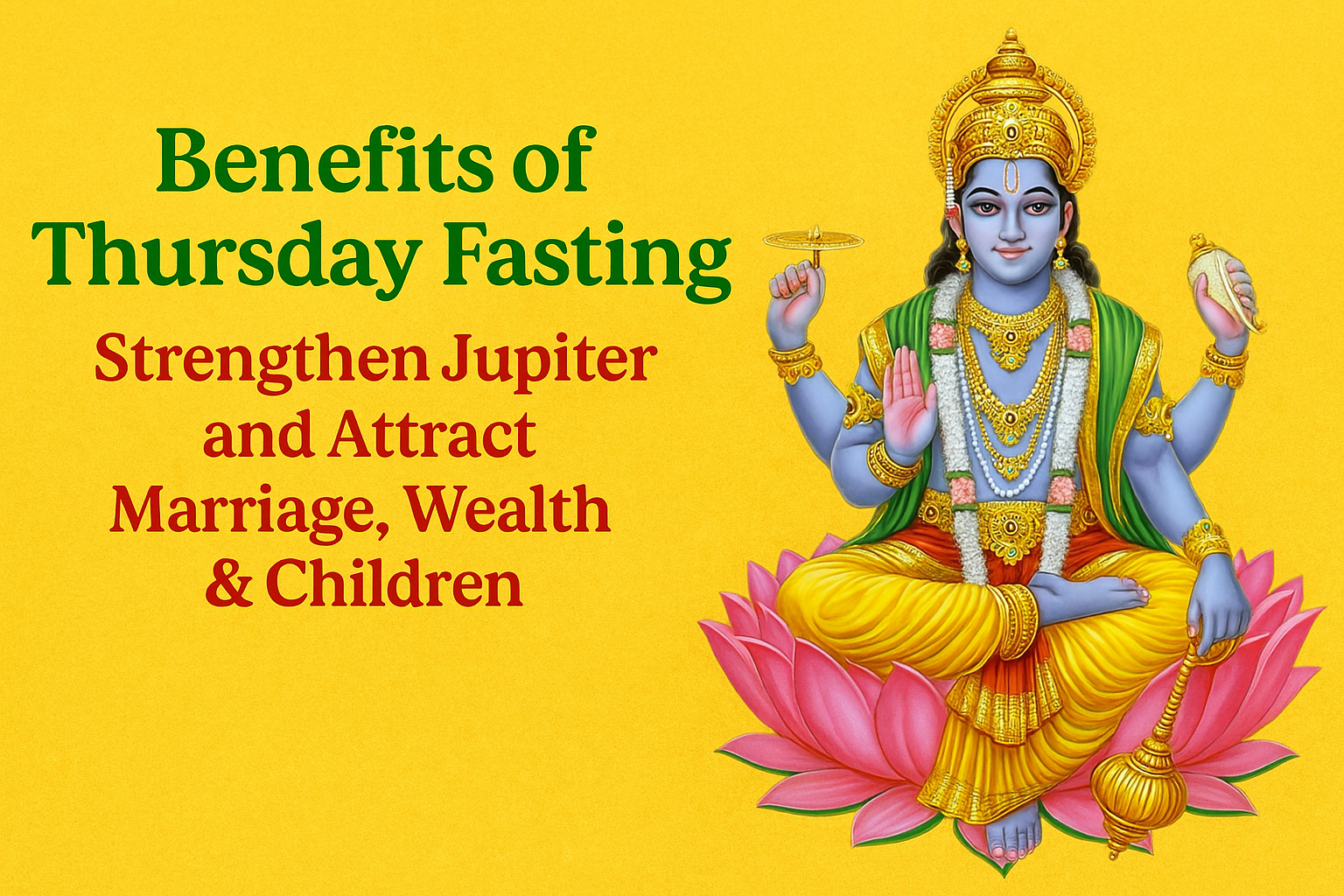 Benefits of Thursday Fasting

Strengthen Jupiter and Attract Marriage, Wealth & Children